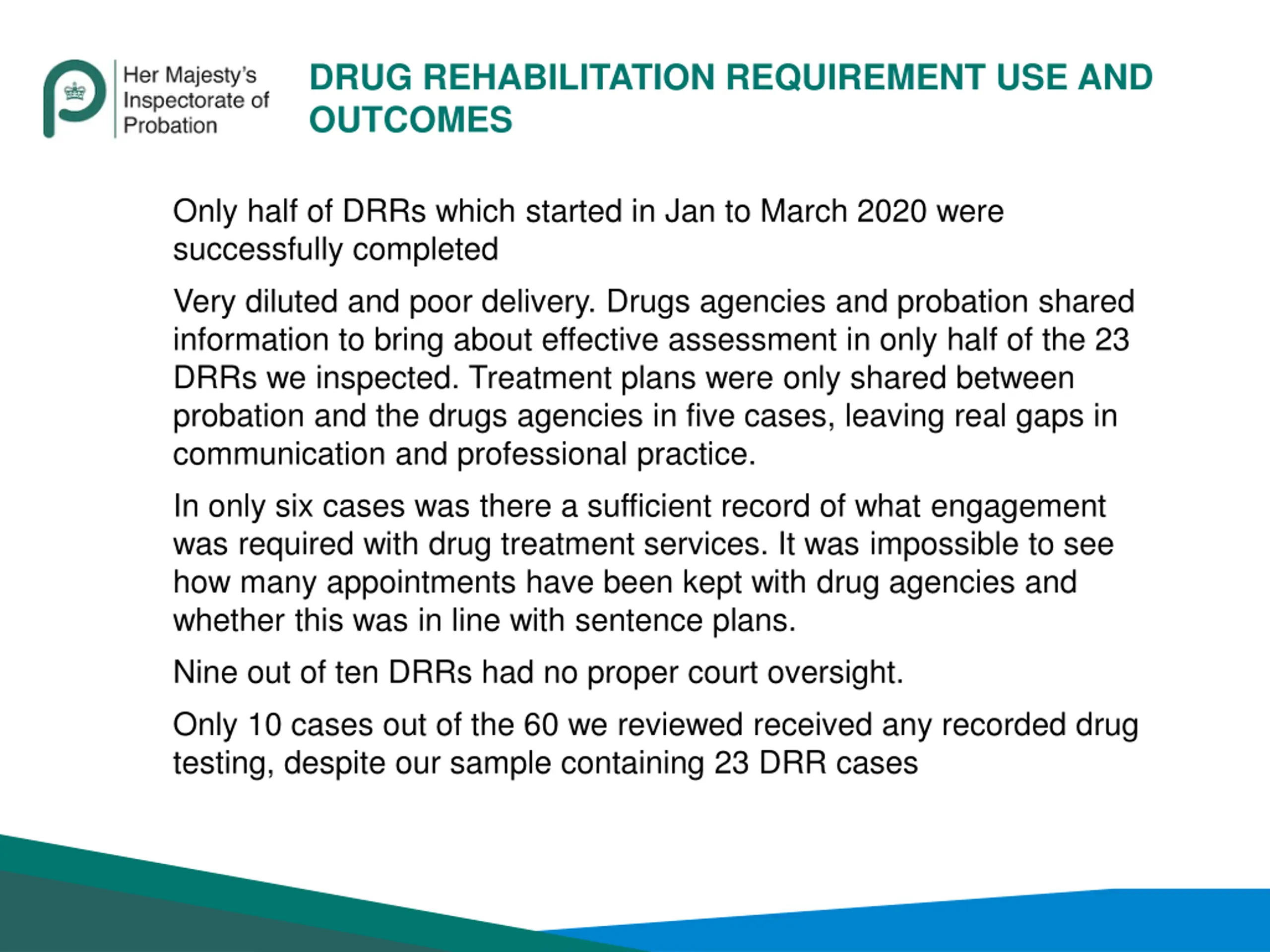 Her Majesty's Inspectorate of Probation

DRUG REHABILITATION REQUIREMENT USE AND OUTCOMES

Only half of DRRs which started in Jan to March 2020 were successfully completed

Very diluted and poor delivery. Drugs agencies and probation shared information to bring about effective assessment in only half of the 23 DRRs we inspected. Treatment plans were only shared between probation and the drugs agencies in five cases, leaving real gaps in communication and professional practice.

In only six cases was there a sufficient record of what engagement was required with drug treatment services. It was impossible to see how many appointments have been kept with drug agencies and whether this was in line with sentence plans.

Nine out of ten DRRs had no proper court oversight.

Only 10 cases out of the 60 we reviewed received any recorded drug testing, despite our sample containing 23 DRR cases